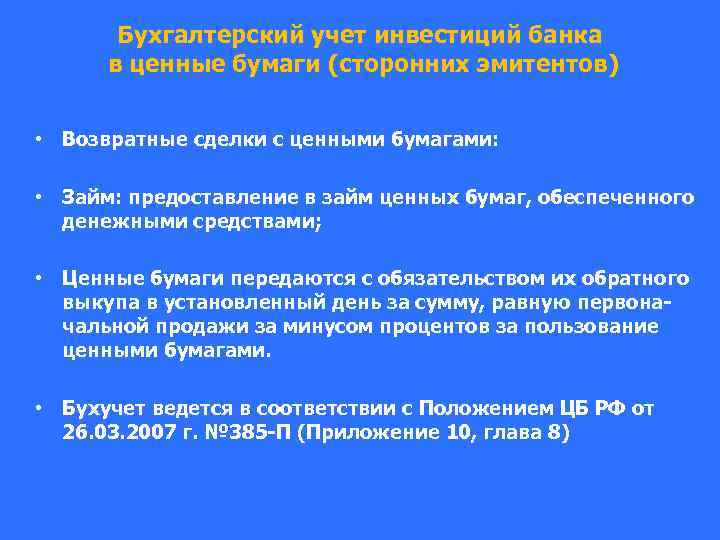 Бухгалтерский учет инвестиций банка в ценные бумаги (сторонних эмитентов)

• Возвратные сделки с ценными бумагами:

• Займ: предоставление в займ ценных бумаг, обеспеченного денежными средствами;

• Ценные бумаги передаются с обязательством их обратного выкупа в установленный день за сумму, равную первоначальной продажи за минусом процентов за пользование ценными бумагами.

• Бухучет ведется в соответствии с Положением ЦБ РФ от 26.03.2007 г. №385-П (Приложение 10, глава 8)